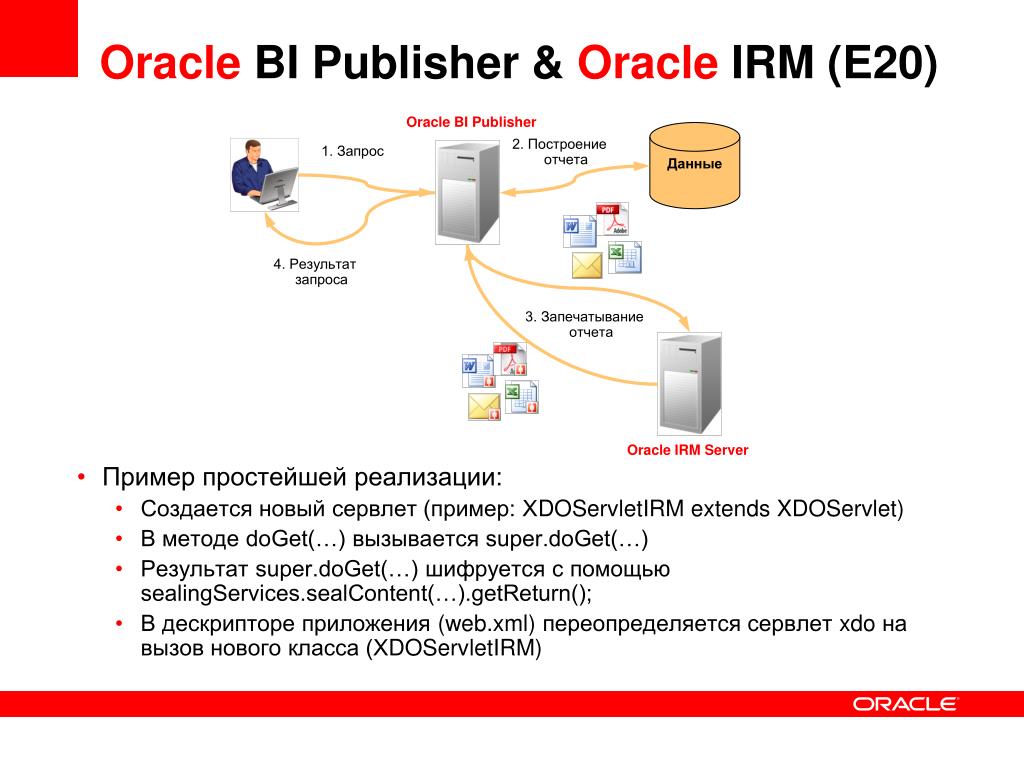 Oracle BI Publisher & Oracle IRM (E20)

Oracle BI Publisher

1. Запрос

2. Построение отчета

Данные

PDF

Adobe

4. Результат запроса

3. Запечатывание отчета

PDF

Oracle IRM Server

• Пример простейшей реализации:
  • Создается новый сервлет (пример: XDOServletIRM extends XDOServlet)
  • В методе doGet(…) вызывается super.doGet(…)
  • Результат super.doGet(…) шифруется с помощью sealingServices.sealContent(…).getReturn();
  • В дескрипторе приложения (web.xml) переопределяется сервлет xdo на вызов нового класса (XDOServletIRM)

ORACLE